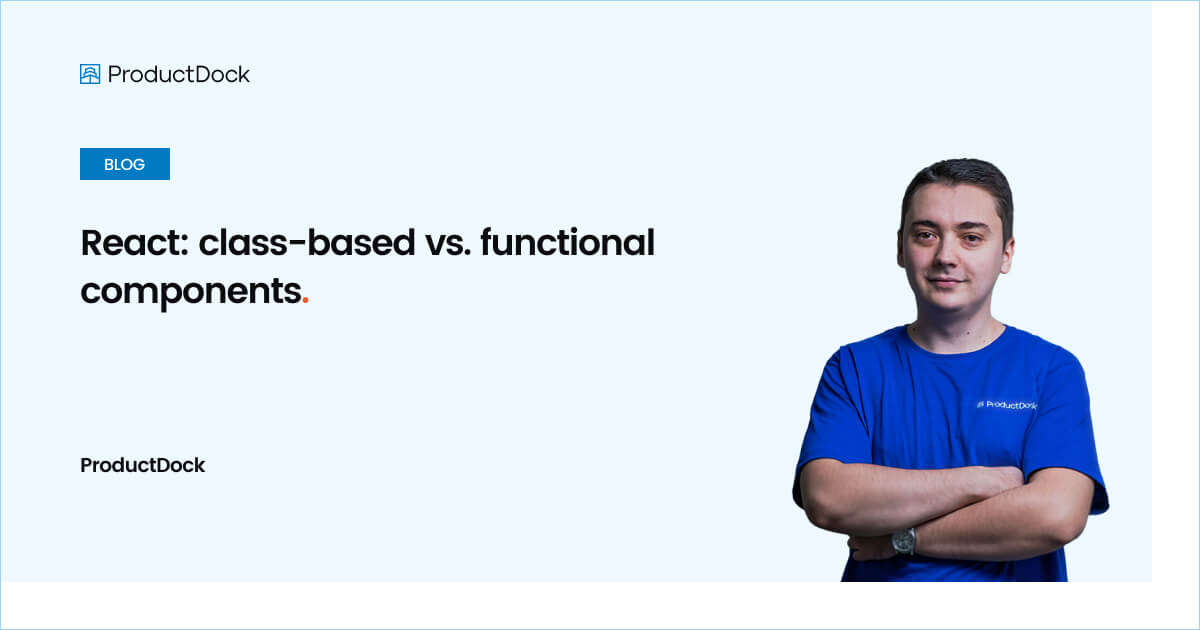 ProductDock

BLOG

React: class-based vs. functional components.

ProductDock

ProductDock